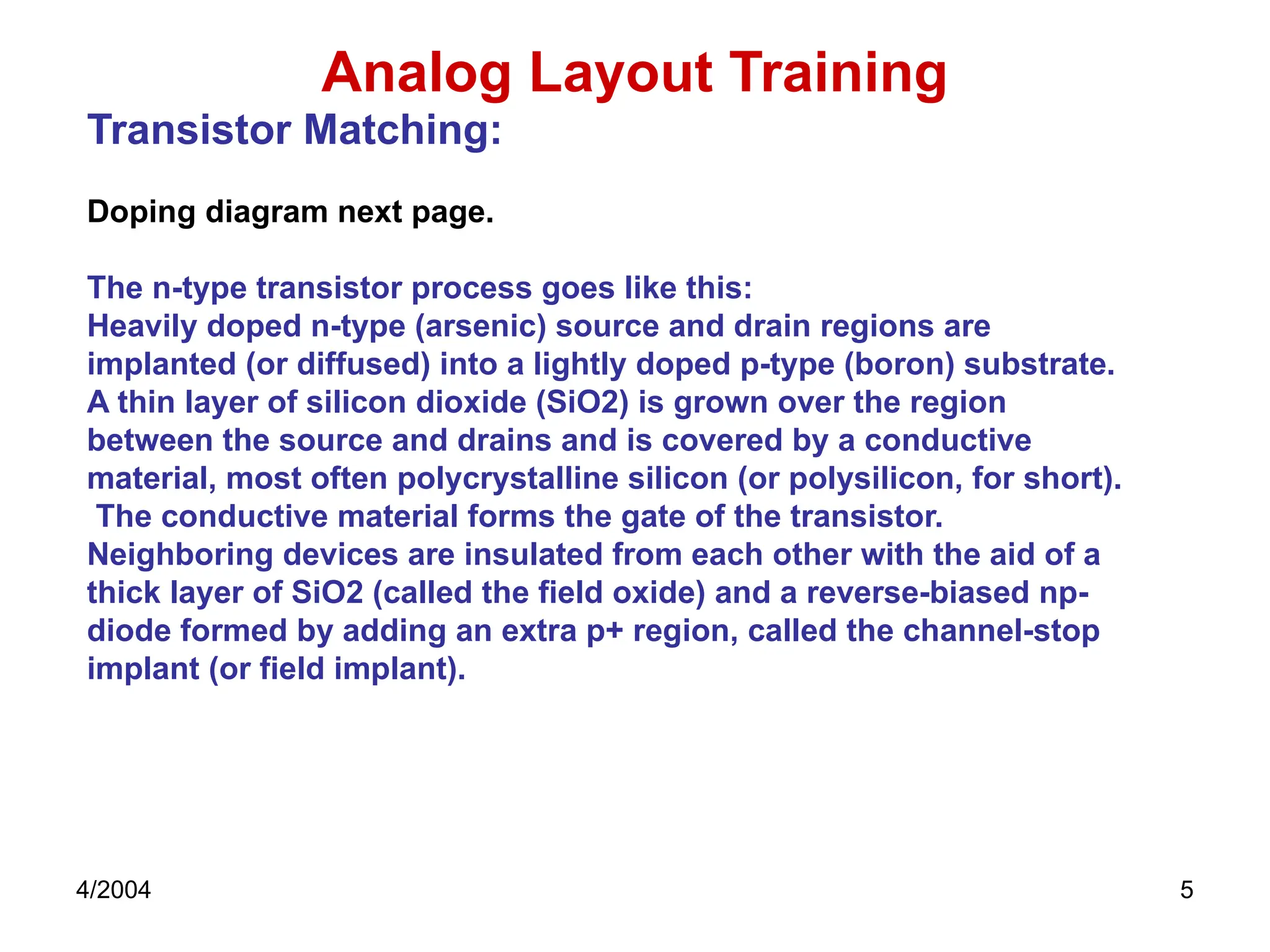 Analog Layout Training

Transistor Matching:

Doping diagram next page.

The n-type transistor process goes like this:
Heavily doped n-type (arsenic) source and drain regions are implanted (or diffused) into a lightly doped p-type (boron) substrate. A thin layer of silicon dioxide (SiO2) is grown over the region between the source and drains and is covered by a conductive material, most often polycrystalline silicon (or polysilicon, for short). The conductive material forms the gate of the transistor. Neighboring devices are insulated from each other with the aid of a thick layer of SiO2 (called the field oxide) and a reverse-biased np-diode formed by adding an extra p+ region, called the channel-stop implant (or field implant).

4/2004

5